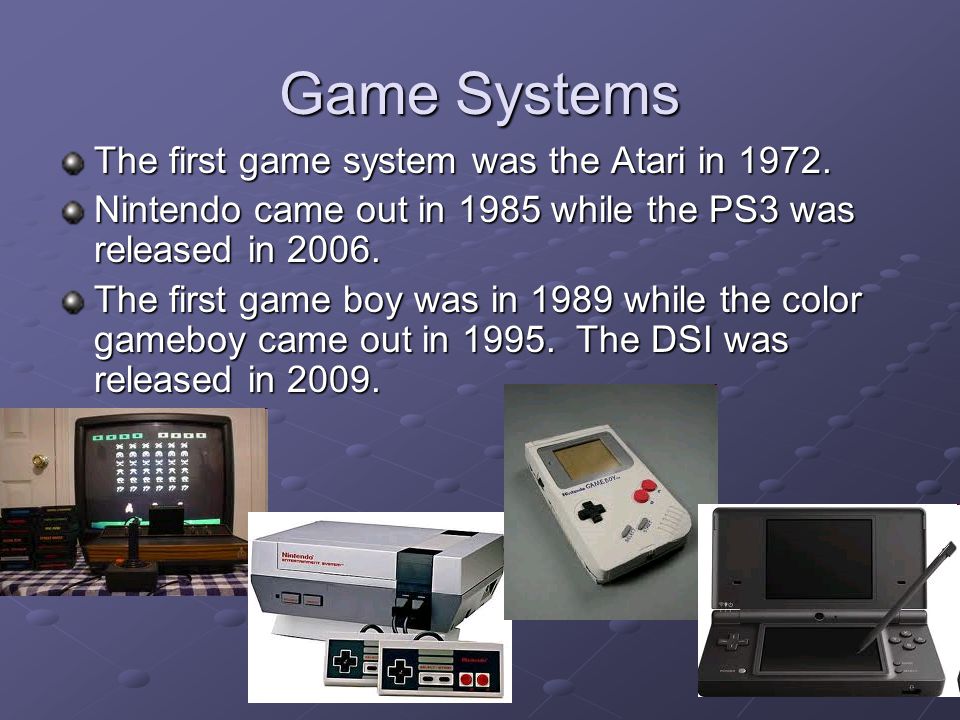 Game Systems

The first game system was the Atari in 1972.

Nintendo came out in 1985 while the PS3 was released in 2006.

The first game boy was in 1989 while the color gameboy came out in 1995. The DSI was released in 2009.

Nintendo
ENTERTAINMENT SYSTEM

Nintendo GAME BOY

Nintendo